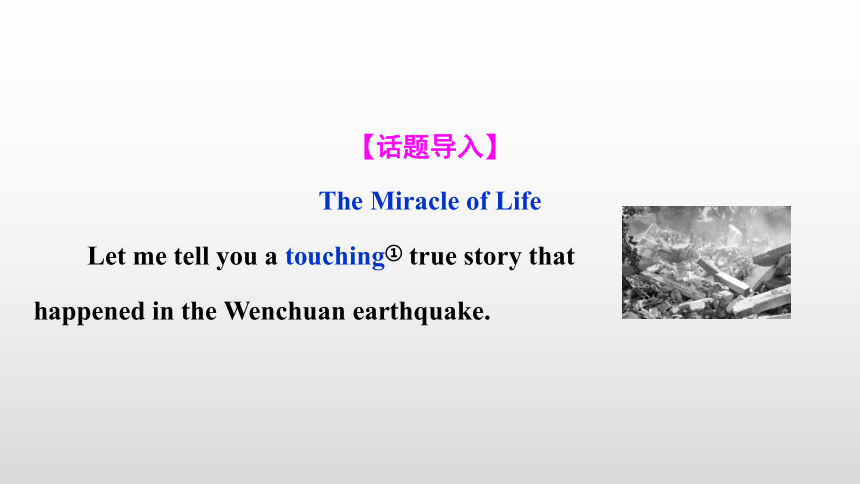 【话题导入】

The Miracle of Life

Let me tell you a touching① true story that happened in the Wenchuan earthquake.